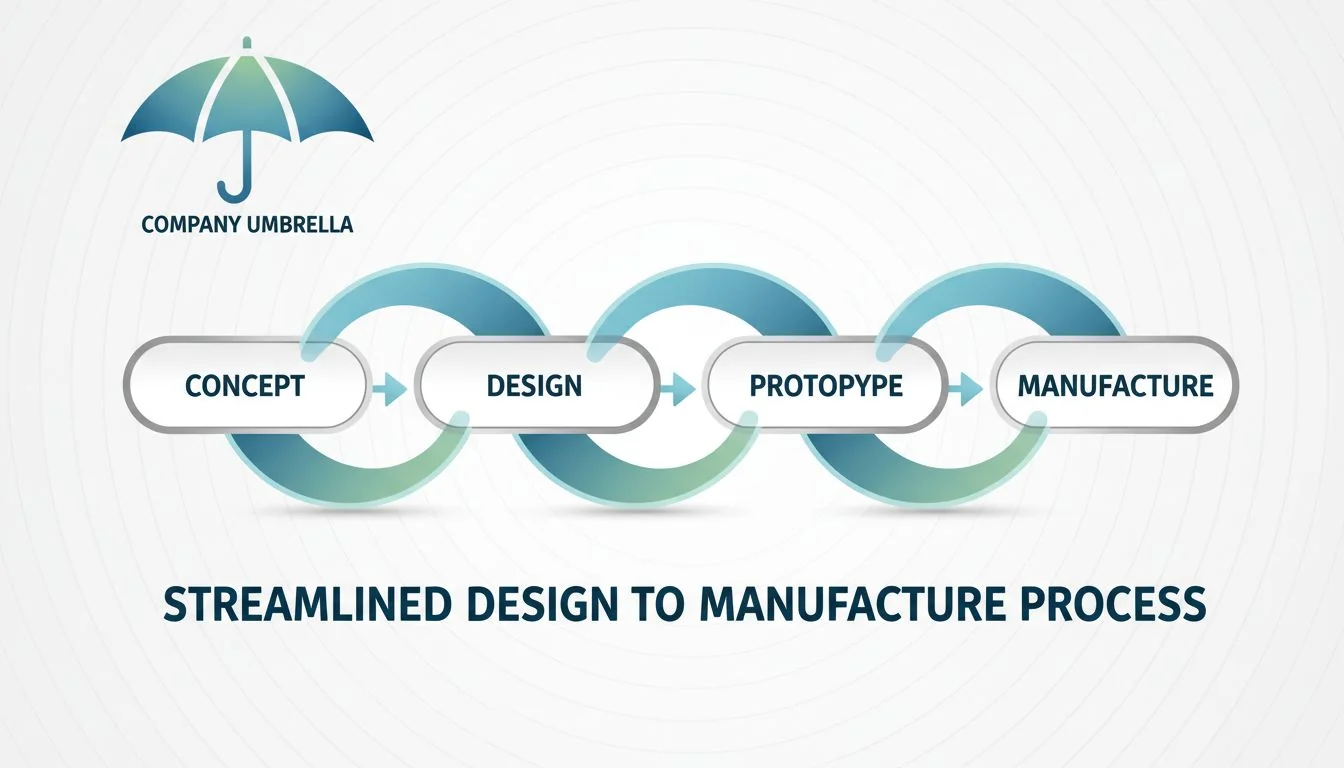 COMPANY UMBRELLA

CONCEPT

DESIGN

PROTOPYPE

MANUFACTURE

STREAMLINED DESIGN TO MANUFACTURE PROCESS